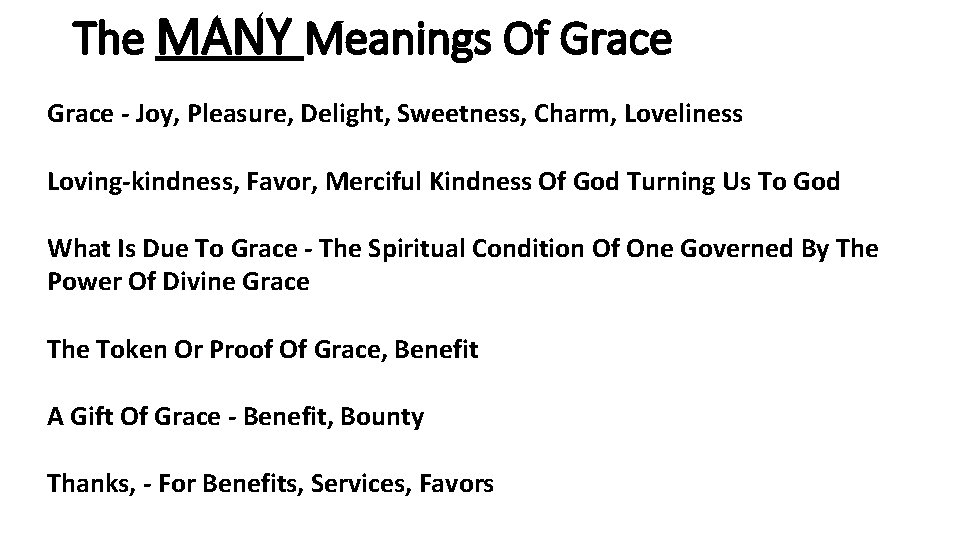 The MANY Meanings Of Grace

Grace - Joy, Pleasure, Delight, Sweetness, Charm, Loveliness

Loving-kindness, Favor, Merciful Kindness Of God Turning Us To God

What Is Due To Grace - The Spiritual Condition Of One Governed By The Power Of Divine Grace

The Token Or Proof Of Grace, Benefit

A Gift Of Grace - Benefit, Bounty

Thanks, - For Benefits, Services, Favors